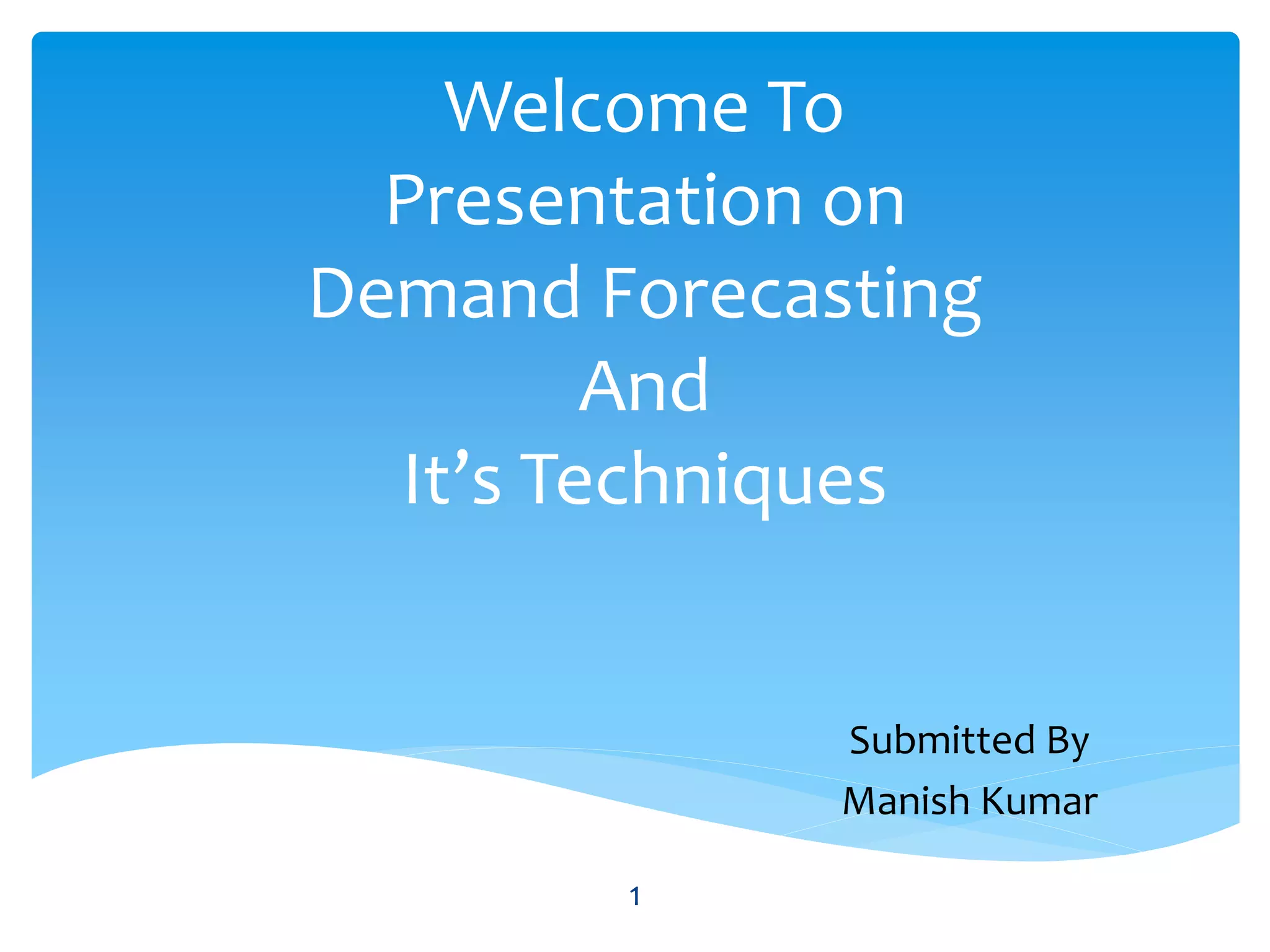 Welcome To
Presentation on
Demand Forecasting
And
It’s Techniques

Submitted By
Manish Kumar

1